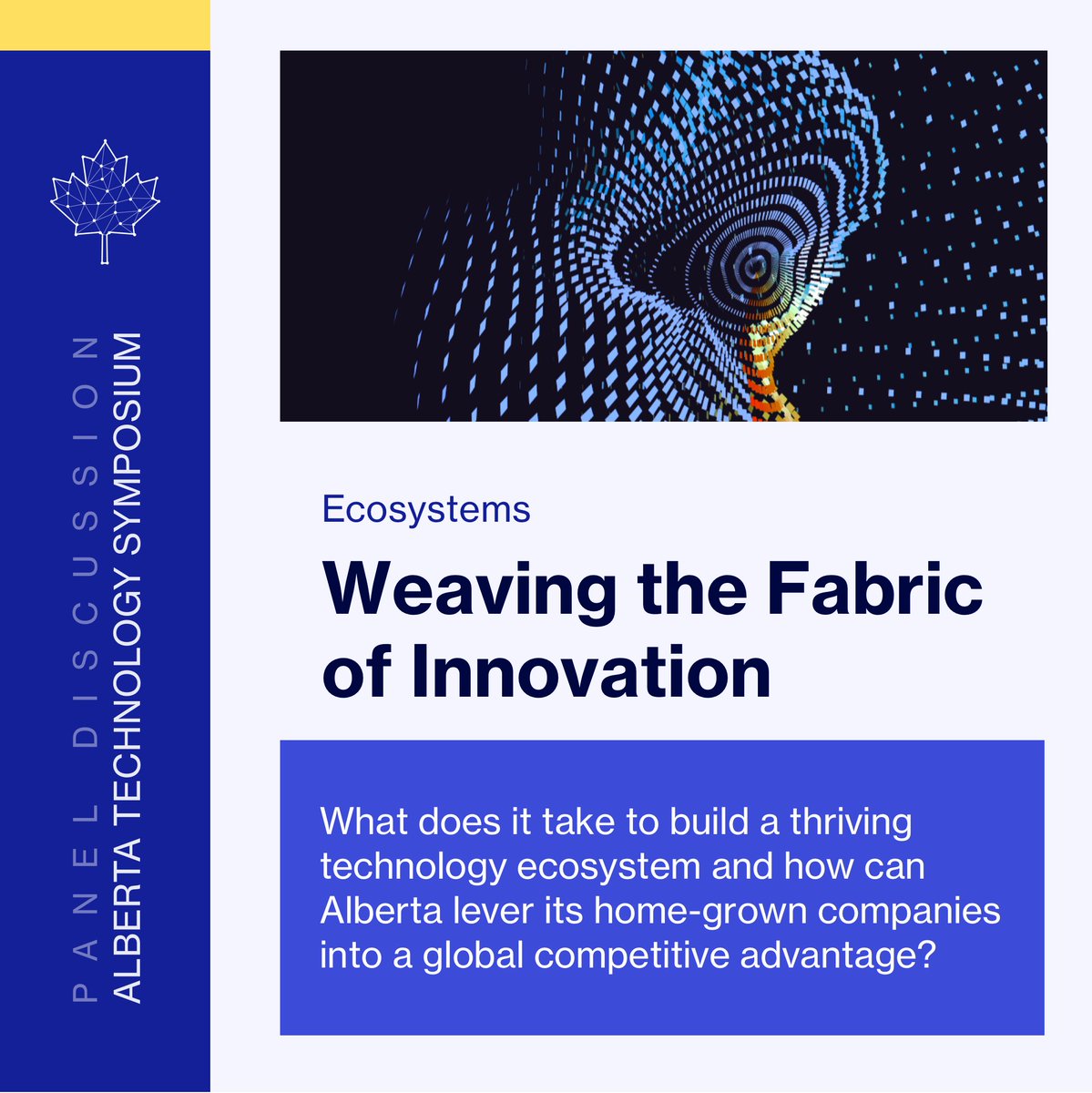 PANEL DISCUSSION
ALBERTA TECHNOLOGY SYMPOSIUM

Ecosystems

Weaving the Fabric of Innovation

What does it take to build a thriving technology ecosystem and how can Alberta lever its home-grown companies into a global competitive advantage?